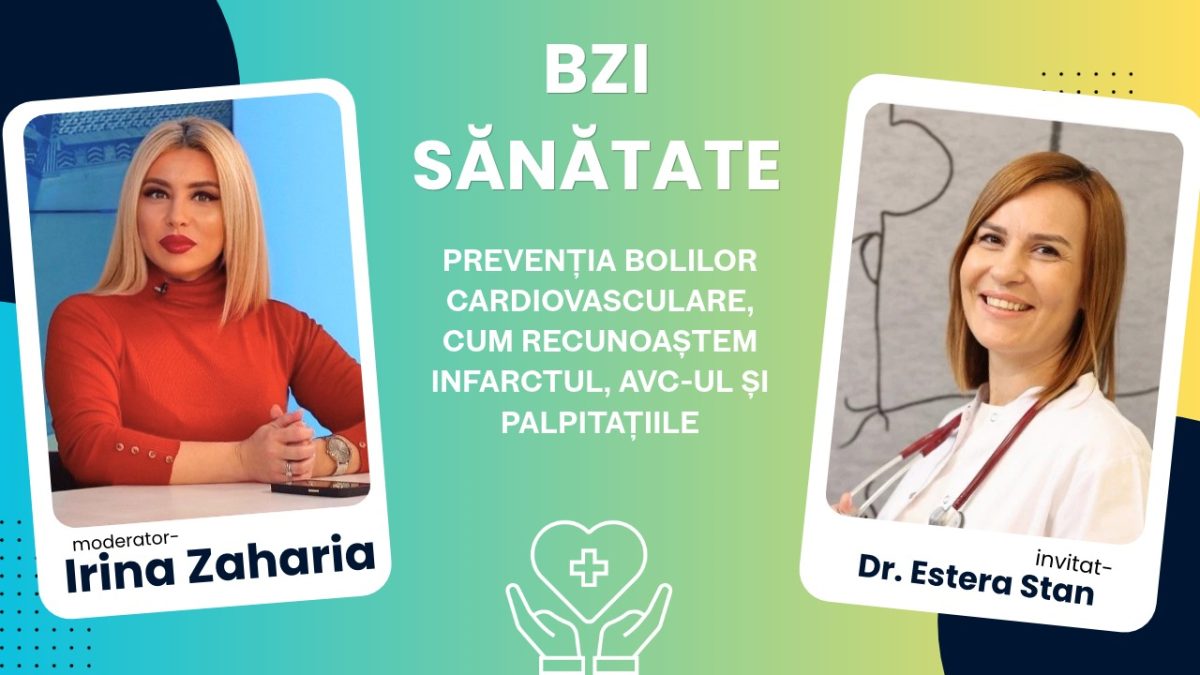 BZI SĂNĂTATE

PREVENȚIA BOLILOR CARDIOVASCULARE, CUM RECUNOAȘTEM INFARCTUL, AVC-UL ȘI PALPITAȚIILE

moderator-
Irina Zaharia

invitat-
Dr. Estera Stan